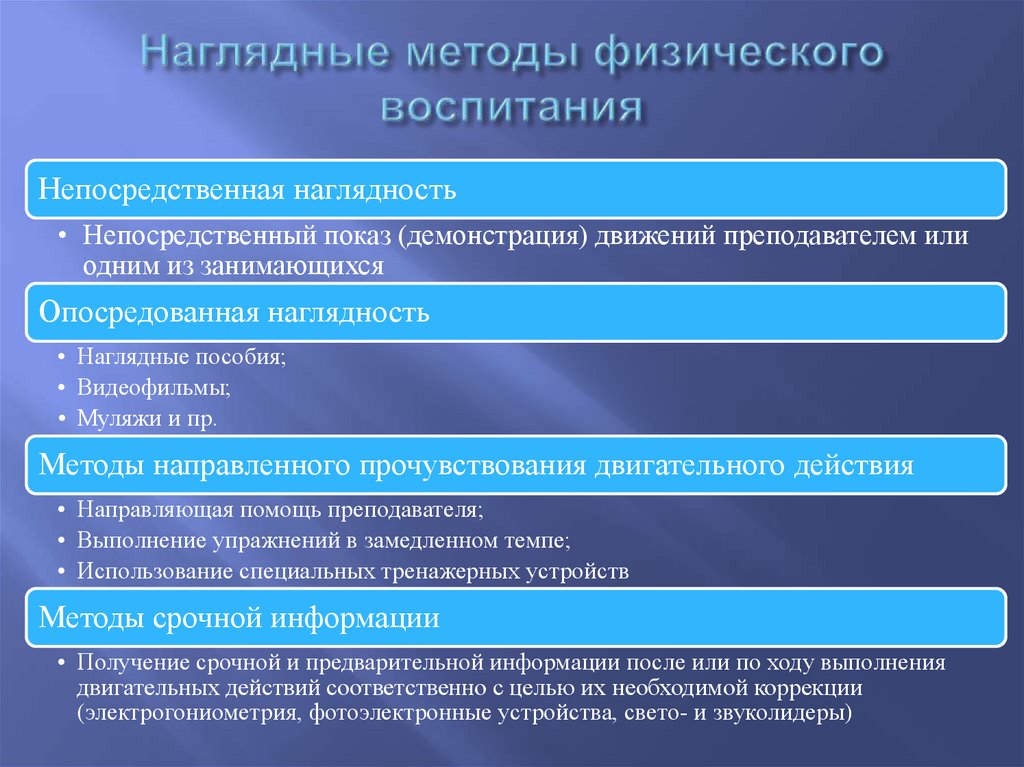 Наглядные методы физического воспитания

Непосредственная наглядность

• Непосредственный показ (демонстрация) движений преподавателем или одним из занимающихся

Опосредованная наглядность

• Наглядные пособия;
• Видеофильмы;
• Муляжи и пр.

Методы направленного прочувствования двигательного действия

• Направляющая помощь преподавателя;
• Выполнение упражнений в замедленном темпе;
• Использование специальных тренажерных устройств

Методы срочной информации

• Получение срочной и предварительной информации после или по ходу выполнения двигательных действий соответственно с целью их необходимой коррекции (электрогониометрия, фотоэлектронные устройства, свето- и звуколидеры)